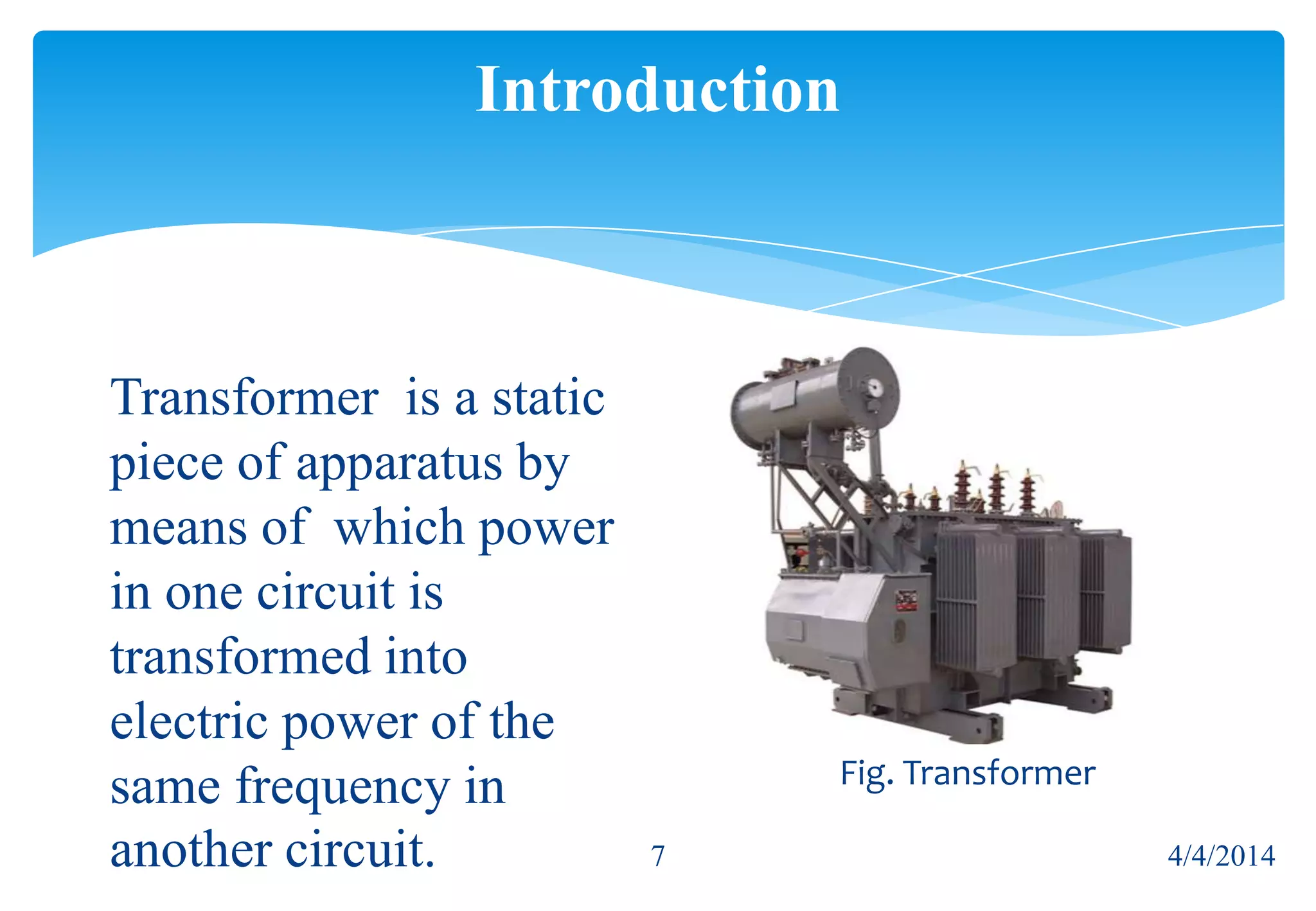 Introduction

Transformer is a static piece of apparatus by means of which power in one circuit is transformed into electric power of the same frequency in another circuit.

Fig. Transformer

7

4/4/2014